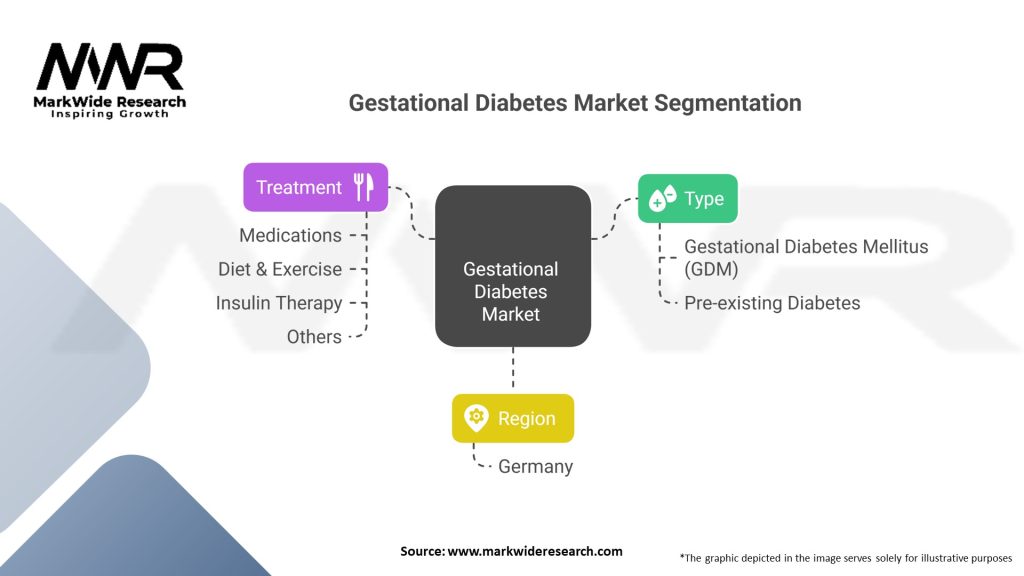 MWR
MarkWide Research
Inspiring Growth

Gestational Diabetes Market Segmentation

Treatment
Medications
Diet & Exercise
Insulin Therapy
Others

Gestational Diabetes Market

Type
Gestational Diabetes Mellitus (GDM)
Pre-existing Diabetes

Region
Germany

Source: www.markwideresearch.com

*The graphic depicted in the image serves solely for illustrative purposes